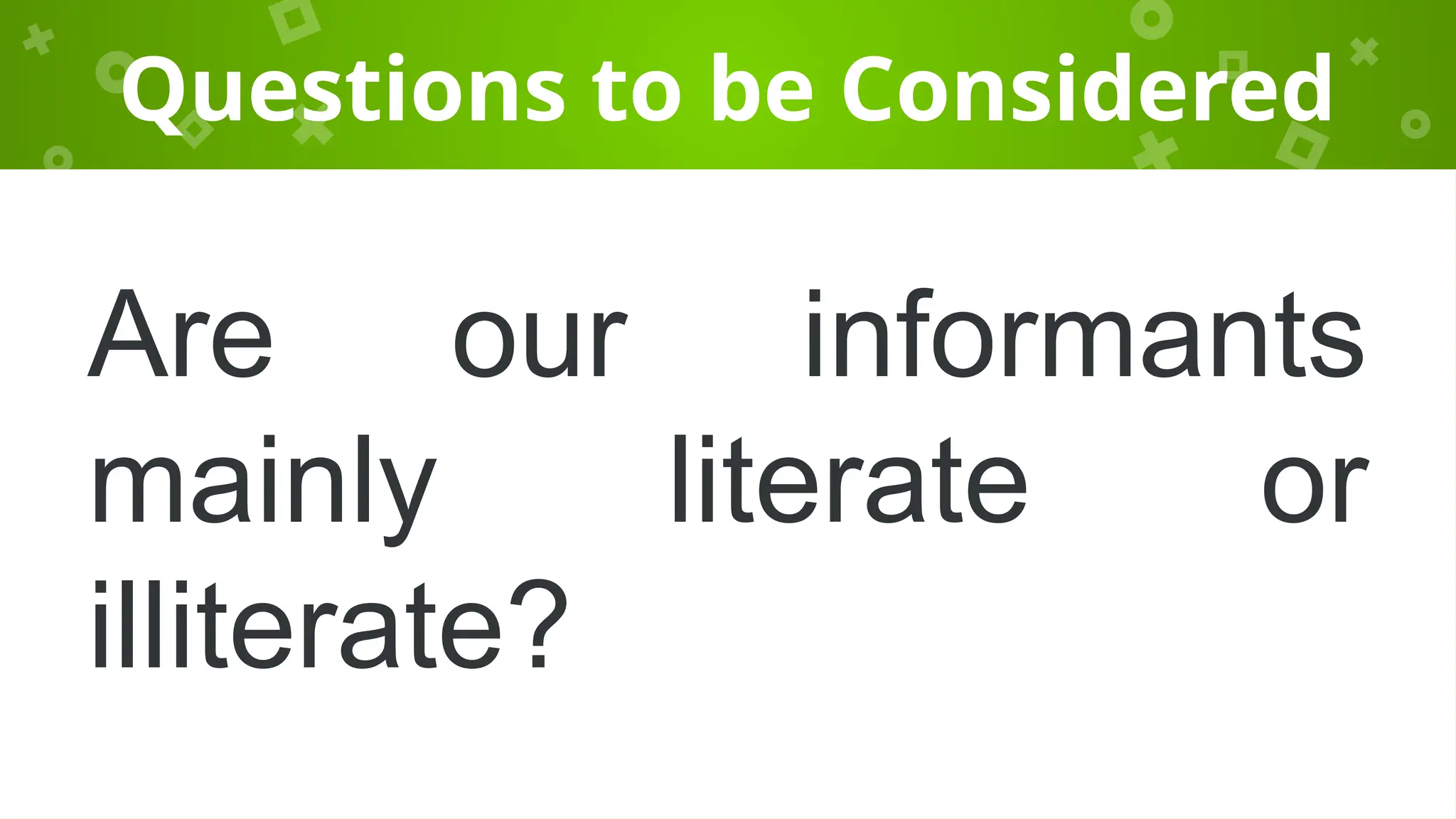 Questions to be Considered

Are our informants mainly literate or illiterate?